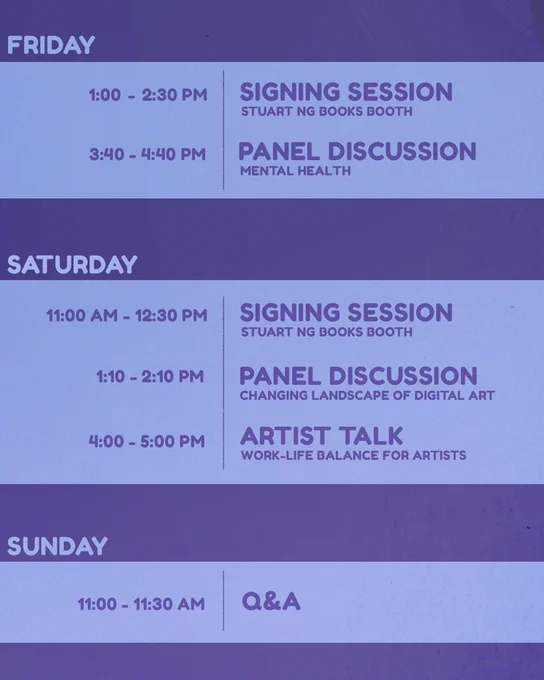 FRIDAY

1:00 - 2:30 PM
SIGNING SESSION
STUART NG BOOKS BOOTH

3:40 - 4:40 PM
PANEL DISCUSSION
MENTAL HEALTH

SATURDAY

11:00 AM - 12:30 PM
SIGNING SESSION
STUART NG BOOKS BOOTH

1:10 - 2:10 PM
PANEL DISCUSSION
CHANGING LANDSCAPE OF DIGITAL ART

4:00 - 5:00 PM
ARTIST TALK
WORK-LIFE BALANCE FOR ARTISTS

SUNDAY

11:00 - 11:30 AM
Q&A